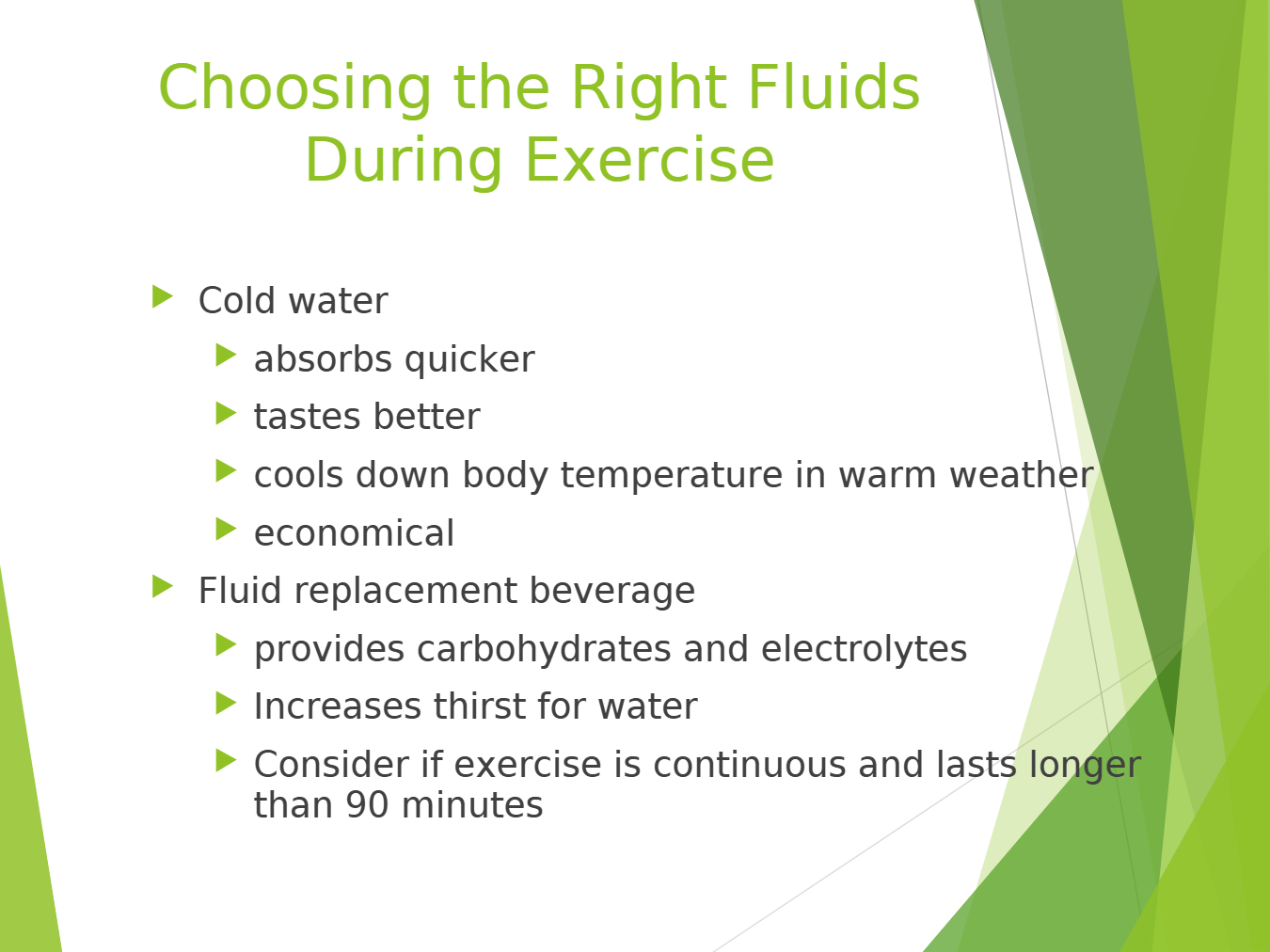 Choosing the Right Fluids During Exercise

Cold water
absorbs quicker
tastes better
cools down body temperature in warm weather
economical
Fluid replacement beverage
provides carbohydrates and electrolytes
Increases thirst for water
Consider if exercise is continuous and lasts longer than 90 minutes